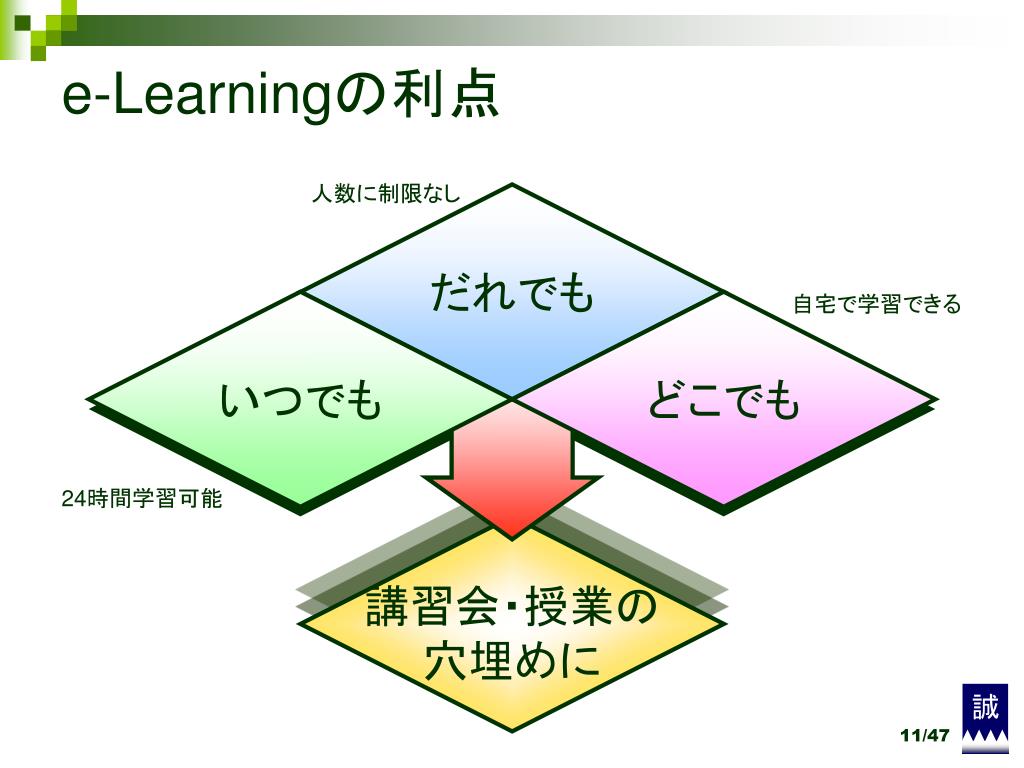 e-Learningの利点

人数に制限なし

だれでも

自宅で学習できる

いつでも

どこでも

24時間学習可能

講習会･授業の穴埋めに

誠

11/47